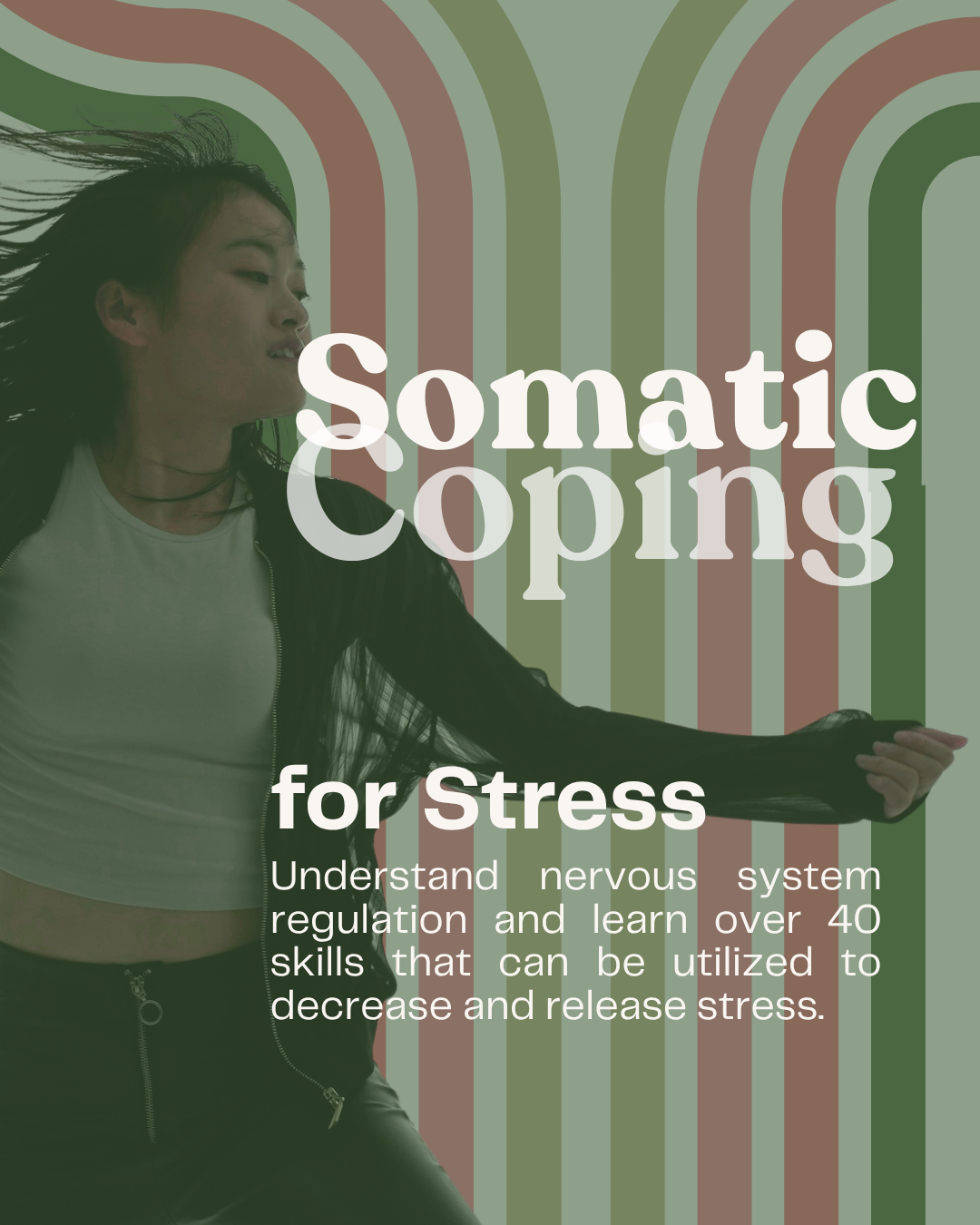 Somatic Coping

for Stress

Understand nervous system regulation and learn over 40 skills that can be utilized to decrease and release stress.